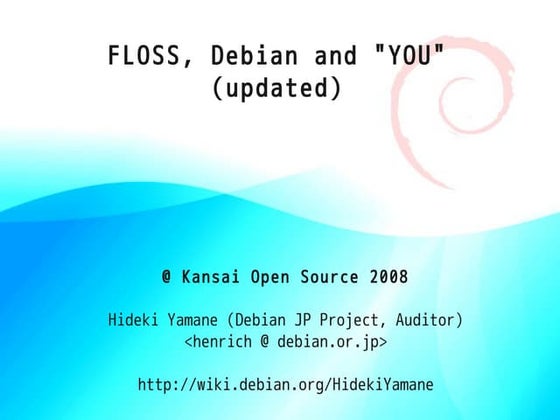 FLOSS, Debian and "YOU" (updated)

@ Kansai Open Source 2008

Hideki Yamane (Debian JP Project, Auditor)
<henrich @ debian.or.jp>

http://wiki.debian.org/HidekiYamane